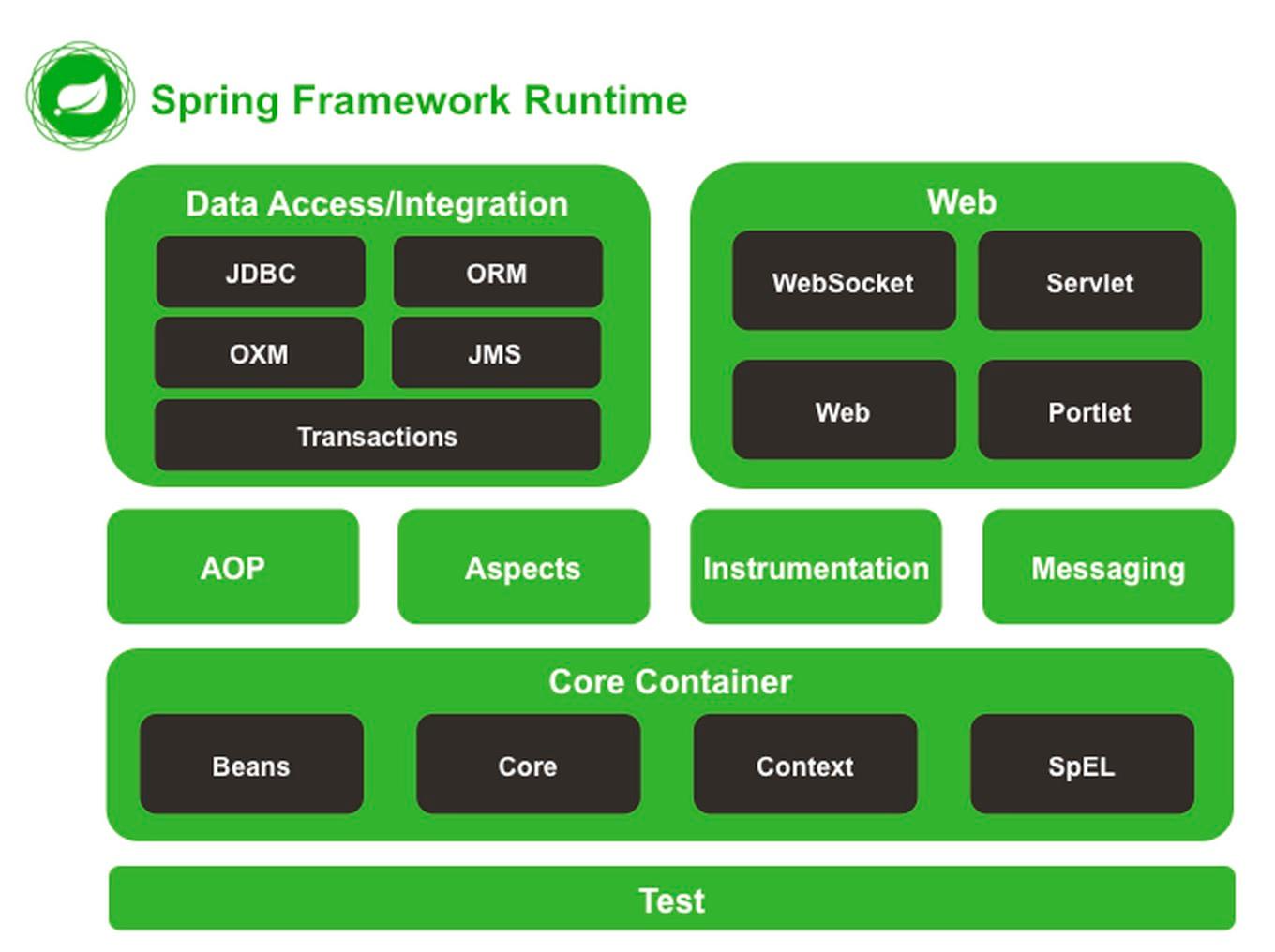 Spring Framework Runtime

Data Access/Integration

JDBC

ORM

OXM

JMS

Transactions

Web

WebSocket

Servlet

Web

Portlet

AOP

Aspects

Instrumentation

Messaging

Core Container

Beans

Core

Context

SpEL

Test